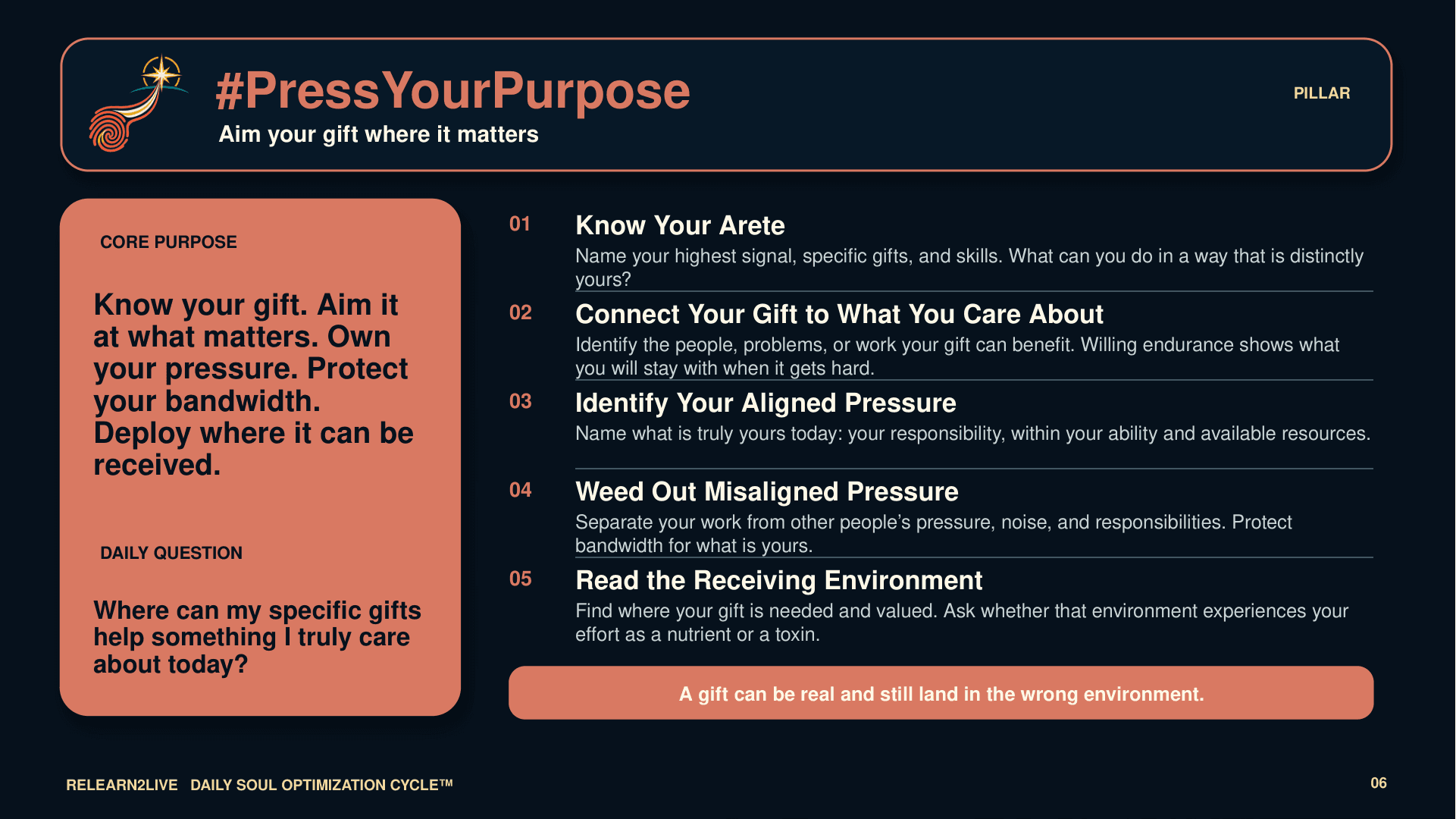 #PressYourPurpose
Aim your gift where it matters

PILLAR

CORE PURPOSE

Know your gift. Aim it at what matters. Own your pressure. Protect your bandwidth. Deploy where it can be received.

DAILY QUESTION

Where can my specific gifts help something I truly care about today?

01
Know Your Arete
Name your highest signal, specific gifts, and skills. What can you do in a way that is distinctly yours?

02
Connect Your Gift to What You Care About
Identify the people, problems, or work your gift can benefit. Willing endurance shows what you will stay with when it gets hard.

03
Identify Your Aligned Pressure
Name what is truly yours today: your responsibility, within your ability and available resources.

04
Weed Out Misaligned Pressure
Separate your work from other people's pressure, noise, and responsibilities. Protect bandwidth for what is yours.

05
Read the Receiving Environment
Find where your gift is needed and valued. Ask whether that environment experiences your effort as a nutrient or a toxin.

A gift can be real and still land in the wrong environment.

RELEARN2LIVE DAILY SOUL OPTIMIZATION CYCLE™

06